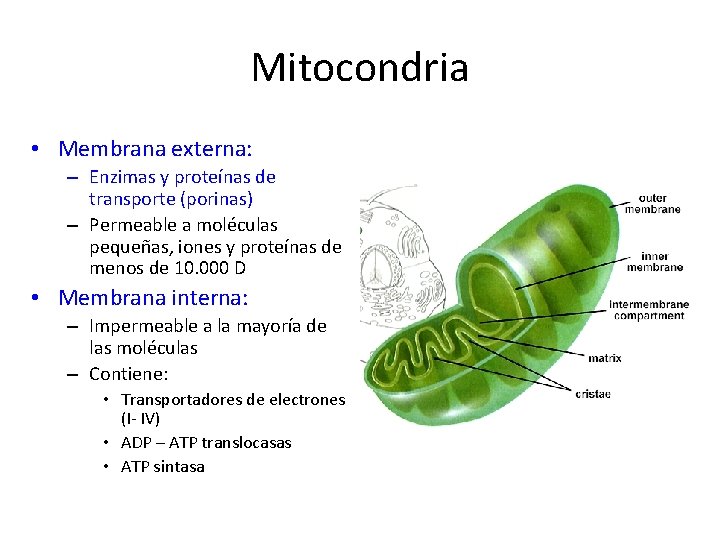 Mitocondria

• Membrana externa:
– Enzimas y proteínas de transporte (porinas)
– Permeable a moléculas pequeñas, iones y proteínas de menos de 10.000 D
• Membrana interna:
– Impermeable a la mayoría de las moléculas
– Contiene:
• Transportadores de electrones (I- IV)
• ADP – ATP translocasas
• ATP sintasa

outer membrane
inner membrane
intermembrane compartment
matrix
cristae